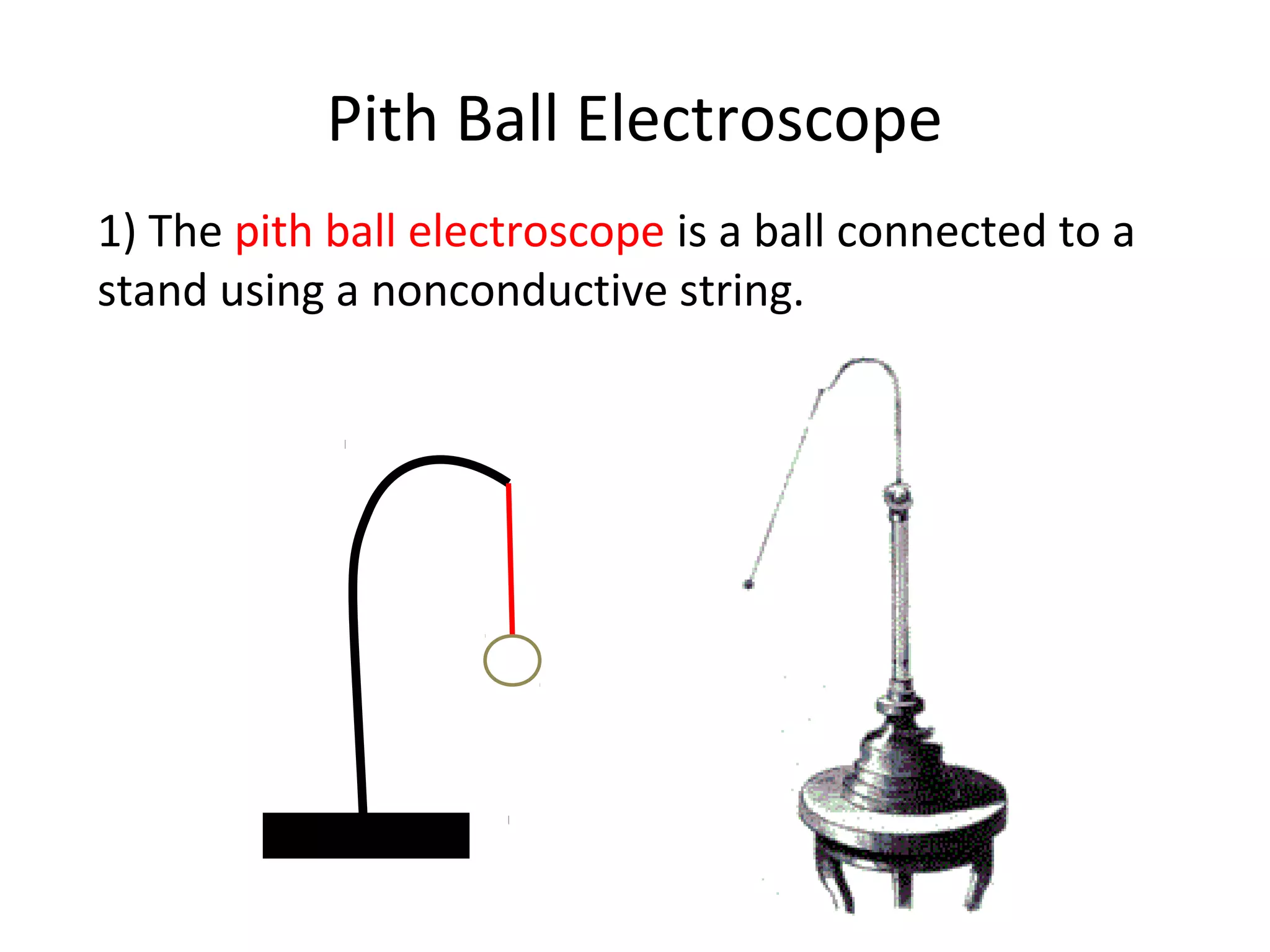 Pith Ball Electroscope

1) The pith ball electroscope is a ball connected to a stand using a nonconductive string.